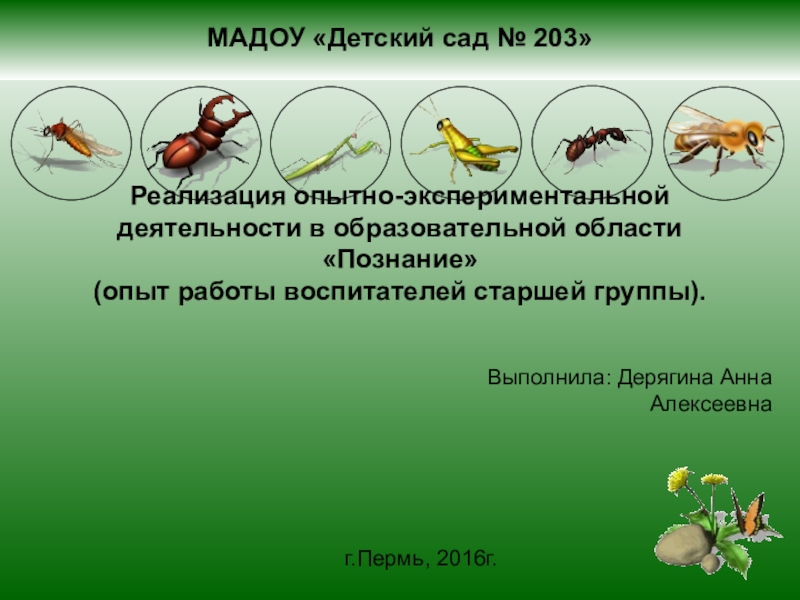 МАДОУ «Детский сад № 203»

Реализация опытно-экспериментальной деятельности в образовательной области «Познание»
(опыт работы воспитателей старшей группы).

Выполнила: Дерягина Анна Алексеевна

г.Пермь, 2016г.